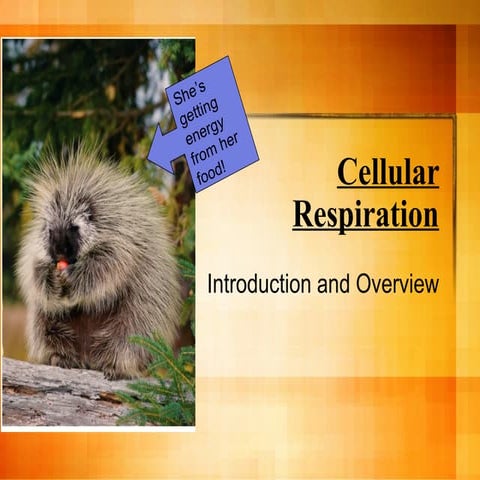 She's getting energy from her food!

Cellular Respiration

Introduction and Overview